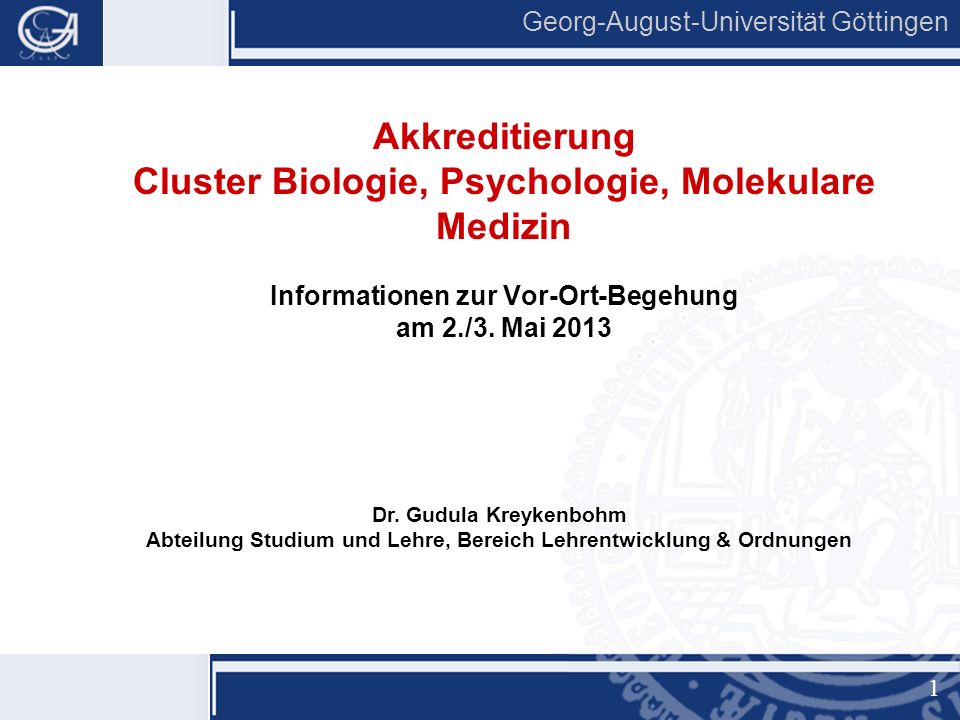 Georg-August-Universität Göttingen

Akkreditierung
Cluster Biologie, Psychologie, Molekulare Medizin

Informationen zur Vor-Ort-Begehung am 2./3. Mai 2013

Dr. Gudula Kreykenbohm
Abteilung Studium und Lehre, Bereich Lehrentwicklung & Ordnungen

1